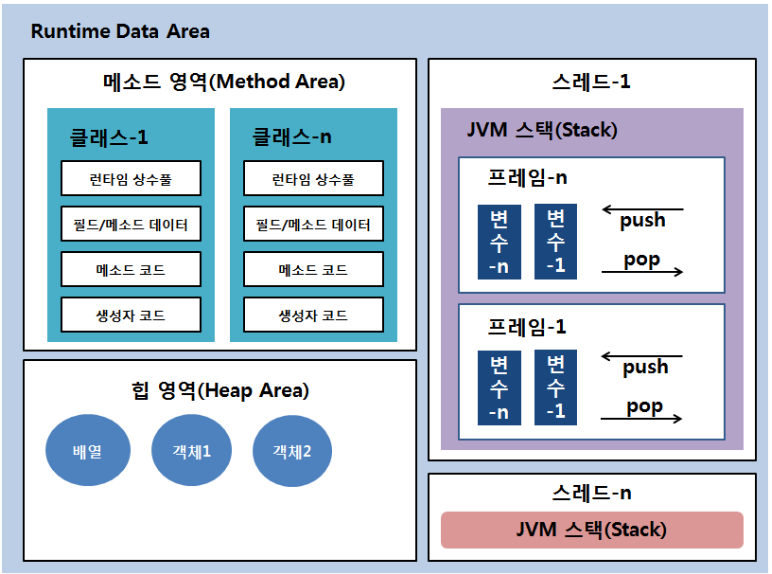 Runtime Data Area

메소드 영역(Method Area)

클래스-1

런타임 상수풀

필드/메소드 데이터

메소드 코드

생성자 코드

클래스-n

런타임 상수풀

필드/메소드 데이터

메소드 코드

생성자 코드

힙 영역(Heap Area)

배열

객체1

객체2

스레드-1

JVM 스택(Stack)

프레임-n

변수-n

변수-1

push

pop

프레임-1

변수-n

변수-1

push

pop

스레드-n

JVM 스택(Stack)